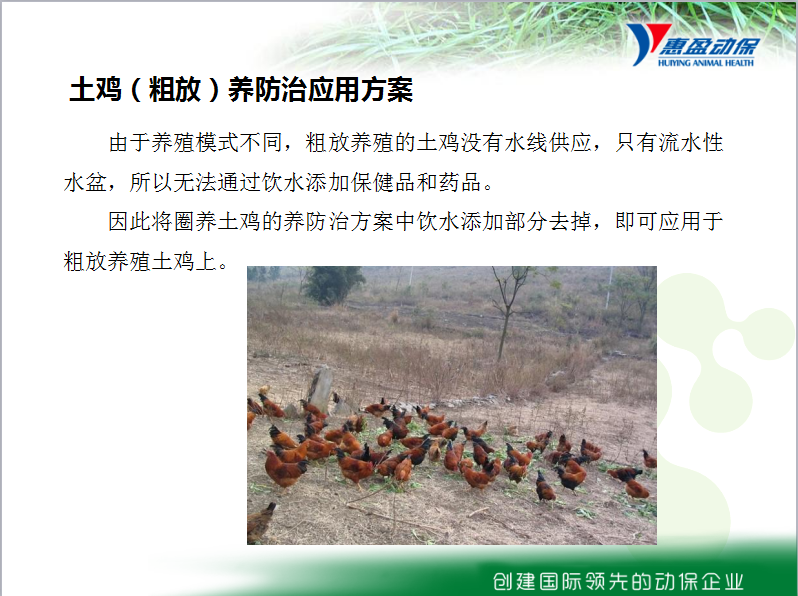 惠盈动保
HUIYING ANIMAL HEALTH

土鸡（粗放）养防治应用方案

由于养殖模式不同，粗放养殖的土鸡没有水线供应，只有流水性水盆，所以无法通过饮水添加保健品和药品。

因此将圈养土鸡的养防治方案中饮水添加部分去掉，即可应用于粗放养殖土鸡上。

创建国际领先的动保企业